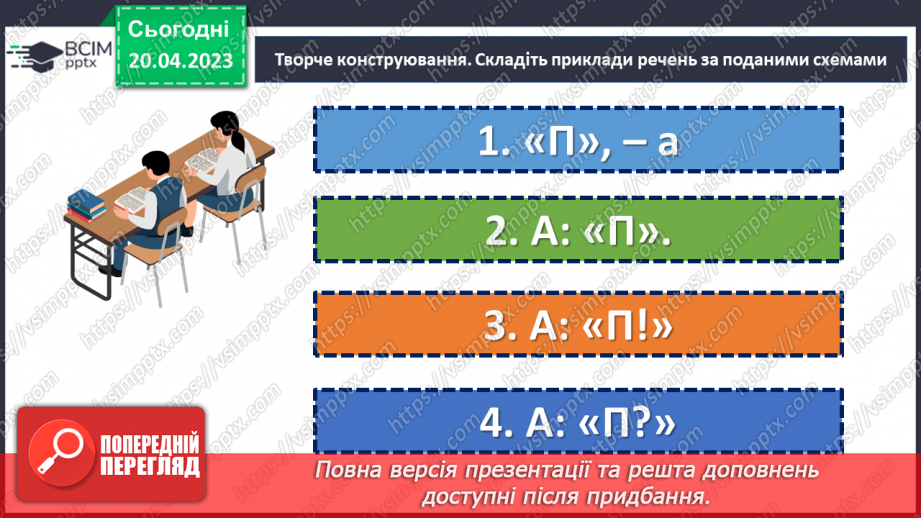 ВСІМ pptx

Сьогодні 20.04.2023

Творче конструювання. Складіть приклади речень за поданими схемами

1. «П», – а

2. А: «П».

3. А: «П!»

4. А: «П?»

ПОПЕРЕДНІЙ ПЕРЕГЛЯД

Повна версія презентації та решта доповнень доступні після придбання.

https://vsimpptx.com